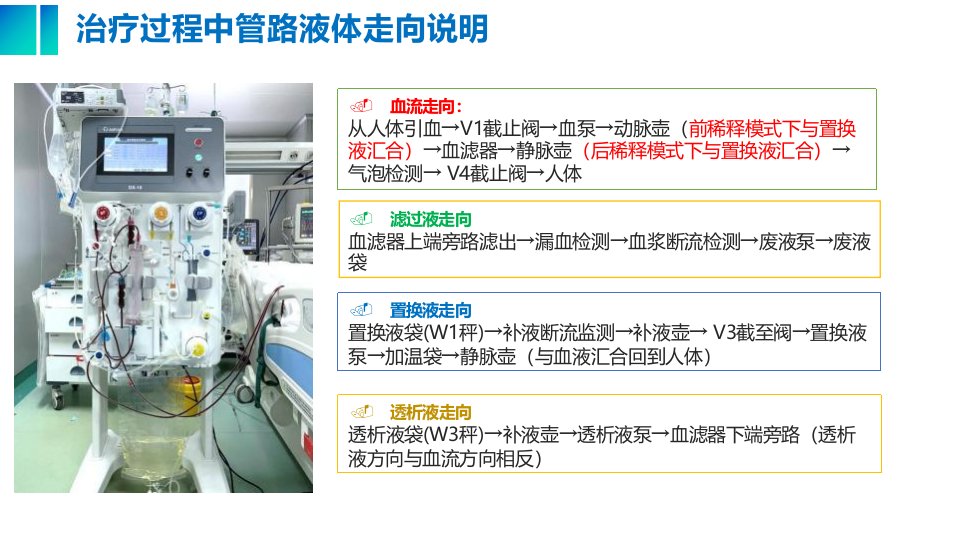 治疗过程中管路液体走向说明

血流走向：
从人体引血→V1截止阀→血泵→动脉壶（前稀释模式下与置换液汇合）→血滤器→静脉壶（后稀释模式下与置换液汇合）→气泡检测→ V4截止阀→人体

滤过液走向
血滤器上端旁路滤出→漏血检测→血浆断流检测→废液泵→废液袋

置换液走向
置换液袋(W1秤)→补液断流监测→补液壶→ V3截至阀→置换液泵→加温袋→静脉壶（与血液汇合回到人体）

透析液走向
透析液袋(W3秤)→补液壶→透析液泵→血滤器下端旁路（透析液方向与血流方向相反）